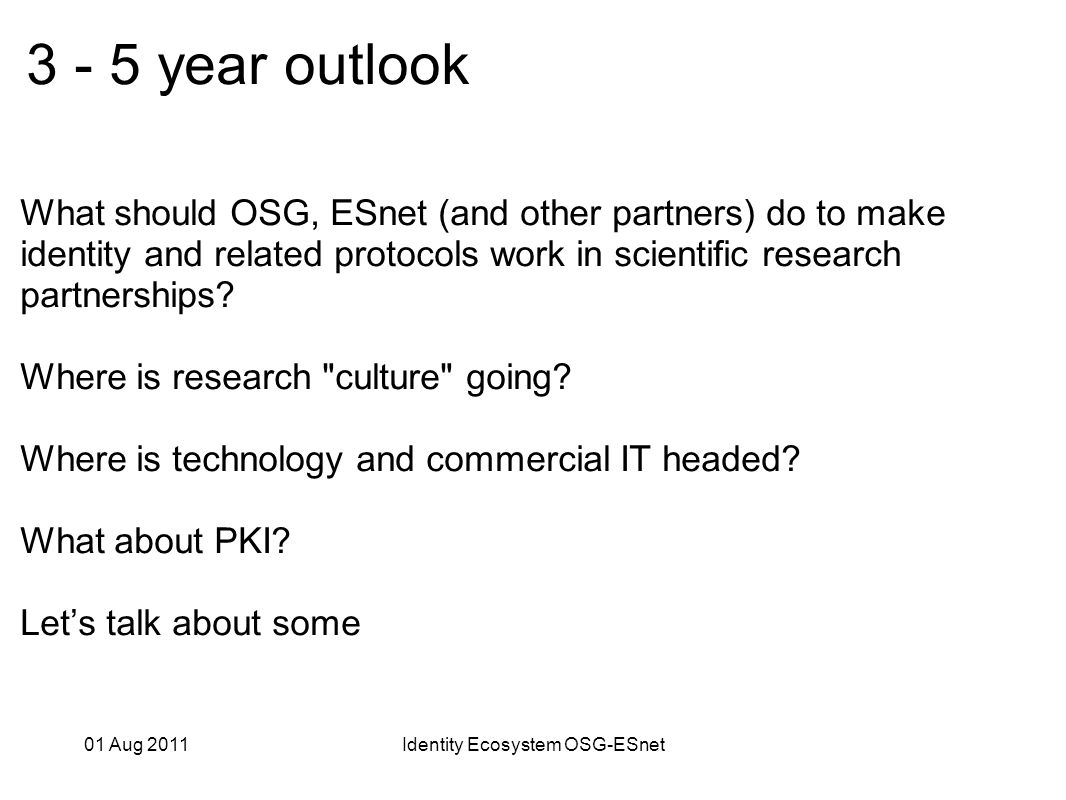 3 - 5 year outlook

What should OSG, ESnet (and other partners) do to make identity and related protocols work in scientific research partnerships?

Where is research "culture" going?

Where is technology and commercial IT headed?

What about PKI?

Let’s talk about some

01 Aug 2011

Identity Ecosystem OSG-ESnet